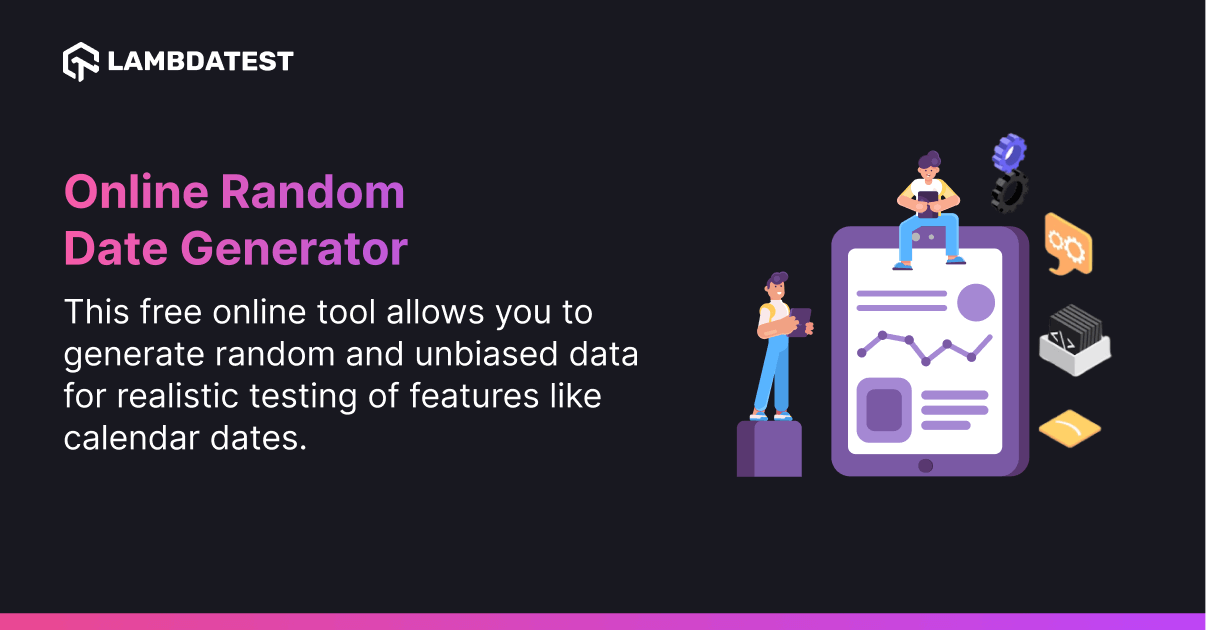 LAMBDATEST

Online Random Date Generator

This free online tool allows you to generate random and unbiased data for realistic testing of features like calendar dates.